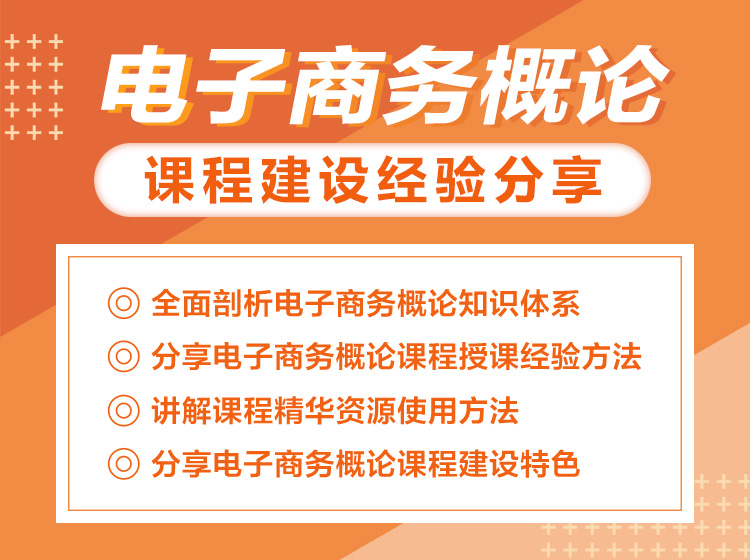 电子商务概论

课程建设经验分享

◎ 全面剖析电子商务概论知识体系

◎ 分享电子商务概论课程授课经验方法

◎ 讲解课程精华资源使用方法

◎ 分享电子商务概论课程建设特色